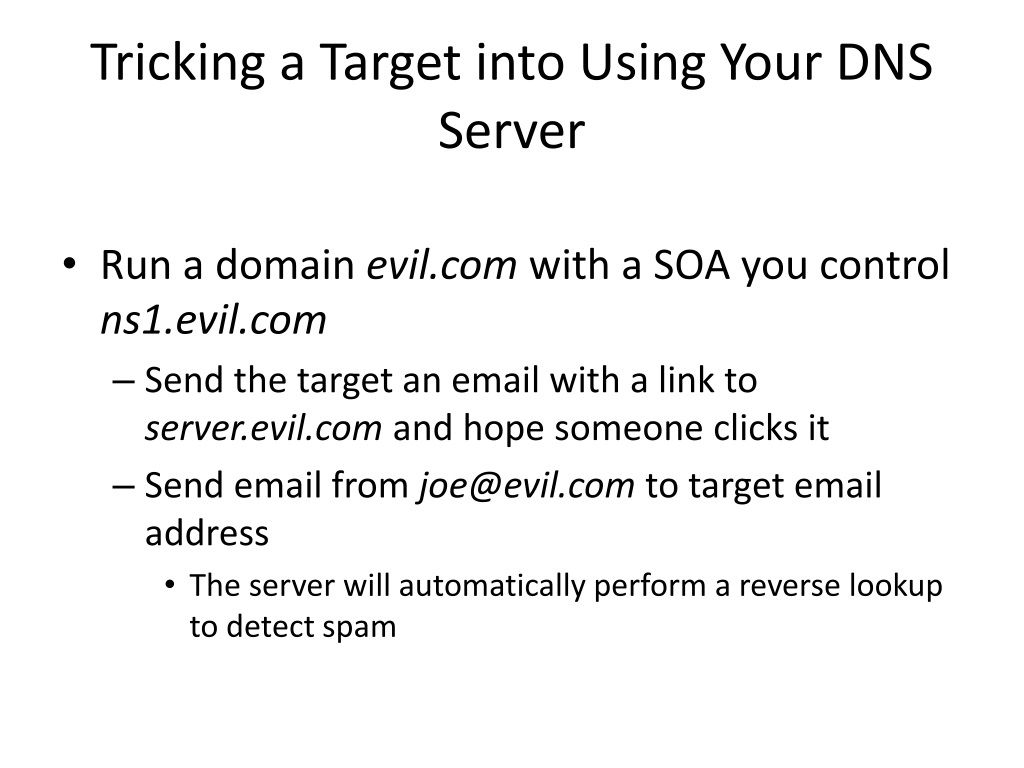 Tricking a Target into Using Your DNS Server

• Run a domain evil.com with a SOA you control ns1.evil.com

– Send the target an email with a link to server.evil.com and hope someone clicks it

– Send email from joe@evil.com to target email address

• The server will automatically perform a reverse lookup to detect spam